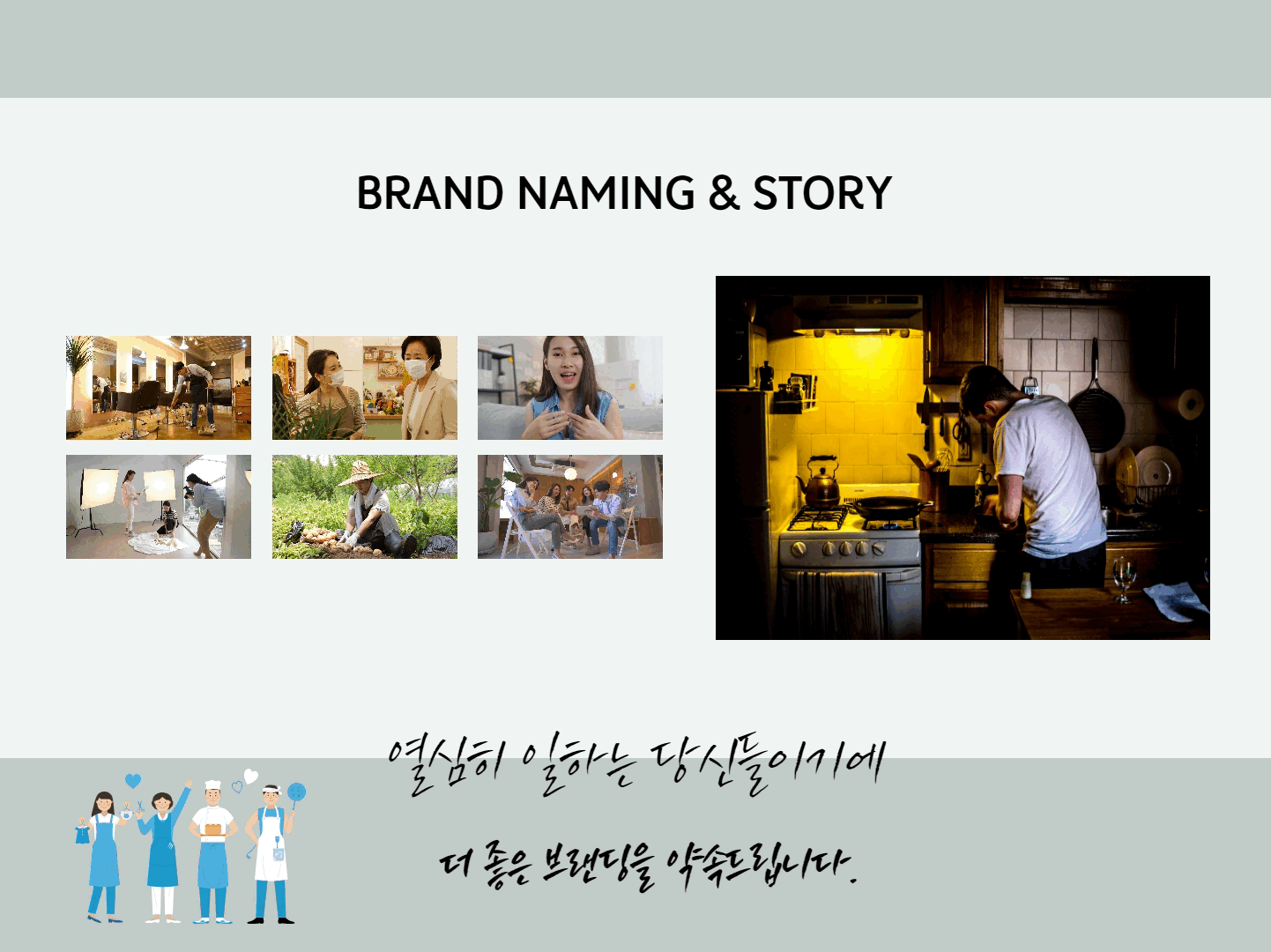 BRAND NAMING & STORY

열심히 일하는 당신들이기에

더 좋은 브랜딩을 약속드립니다.